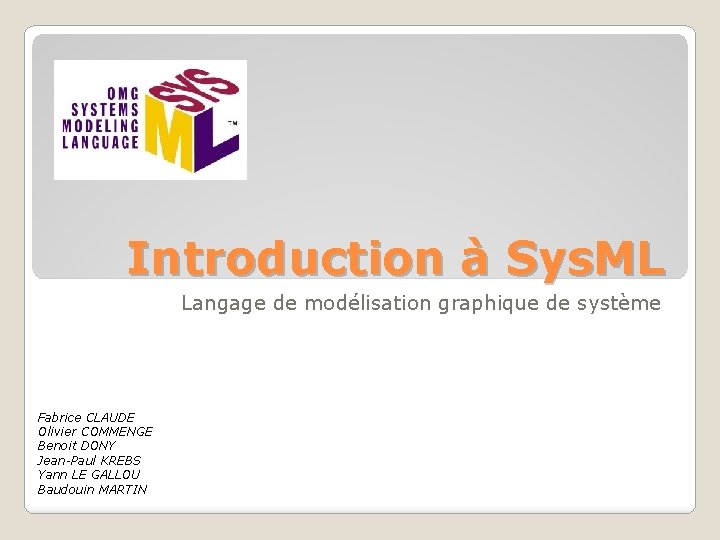 OMG
SYSTEMS
MODELING
LANGUAGE
SYS
ML
TM

Introduction à SysML

Langage de modélisation graphique de système

Fabrice CLAUDE
Olivier COMMENGE
Benoit DONY
Jean-Paul KREBS
Yann LE GALLOU
Baudouin MARTIN